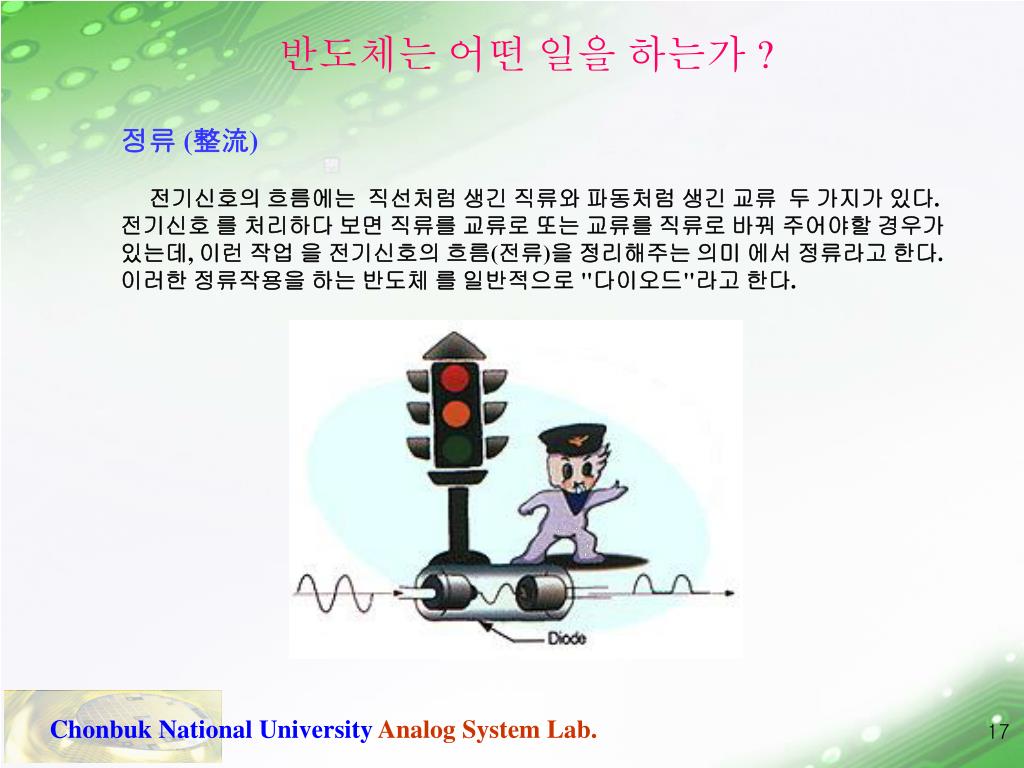 반도체는 어떤 일을 하는가 ?

정류 (整流)

전기신호의 흐름에는 직선처럼 생긴 직류와 파동처럼 생긴 교류 두 가지가 있다. 전기신호 를 처리하다 보면 직류를 교류로 또는 교류를 직류로 바꿔 주어야할 경우가 있는데, 이런 작업 을 전기신호의 흐름(전류)을 정리해주는 의미 에서 정류라고 한다. 이러한 정류작용을 하는 반도체 를 일반적으로 "다이오드"라고 한다.

Diode

Chonbuk National University Analog System Lab.

17